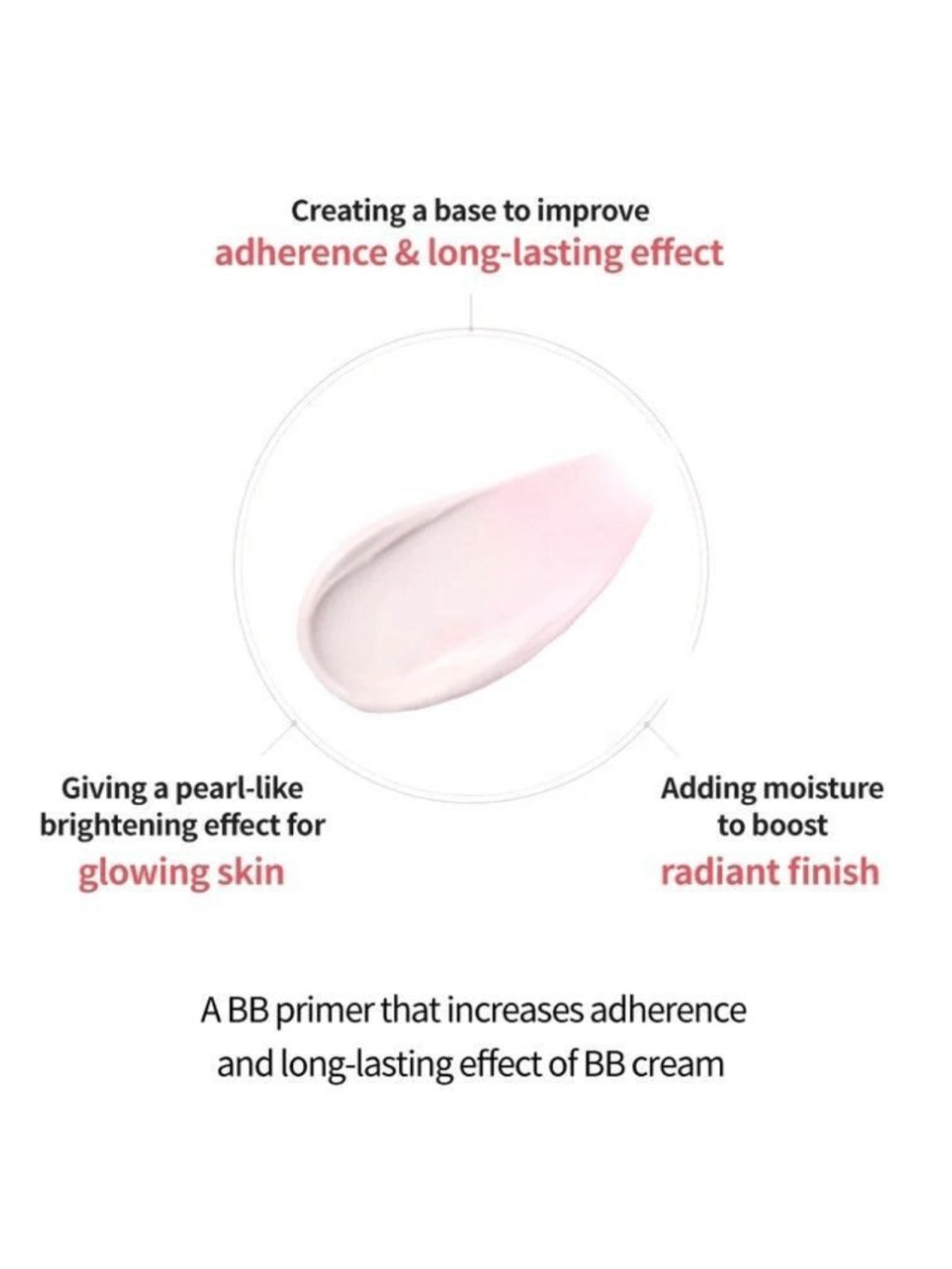 Creating a base to improve
adherence & long-lasting effect

Giving a pearl-like brightening effect for
glowing skin

Adding moisture to boost
radiant finish

A BB primer that increases adherence and long-lasting effect of BB cream